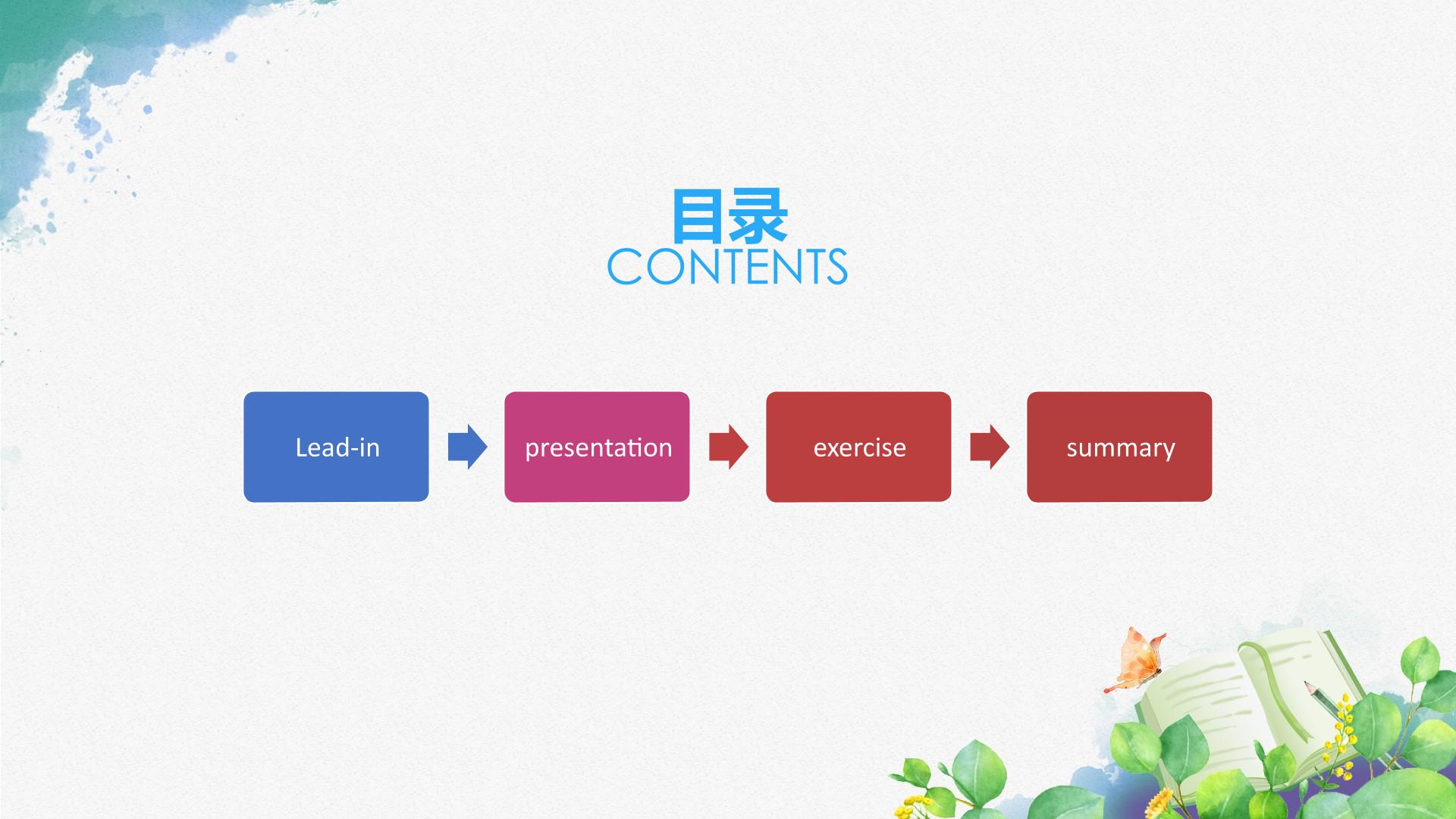 目录
CONTENTS

Lead-in

presentation

exercise

summary